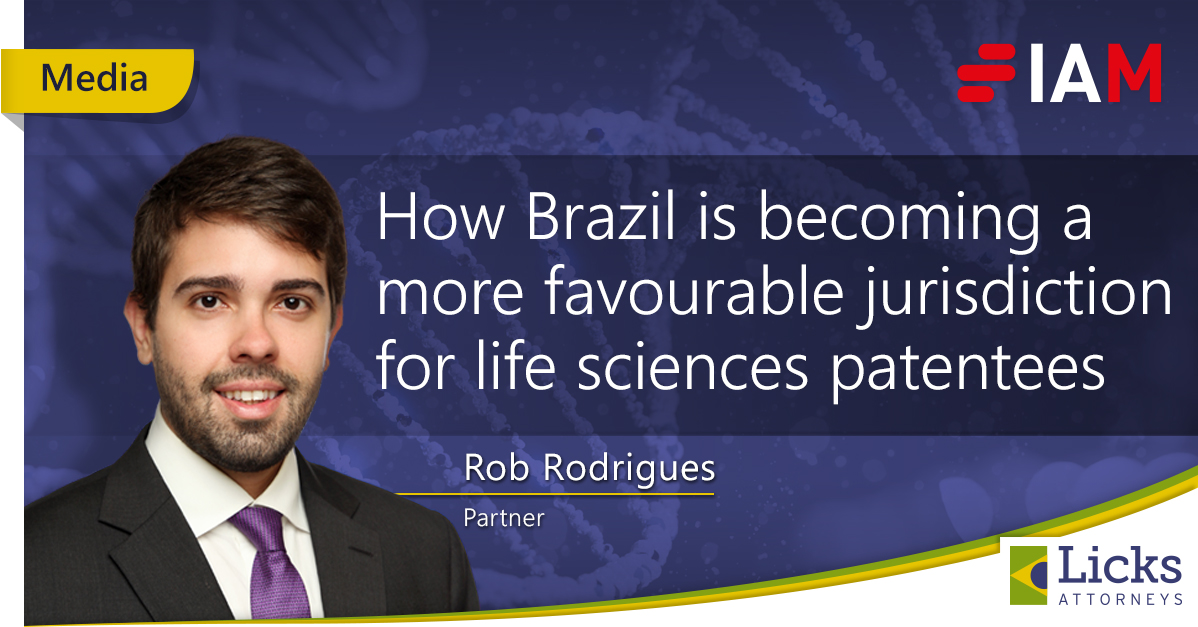 Media

IAM

How Brazil is becoming a more favourable jurisdiction for life sciences patentees

Rob Rodrigues

Partner

Licks
ATTORNEYS